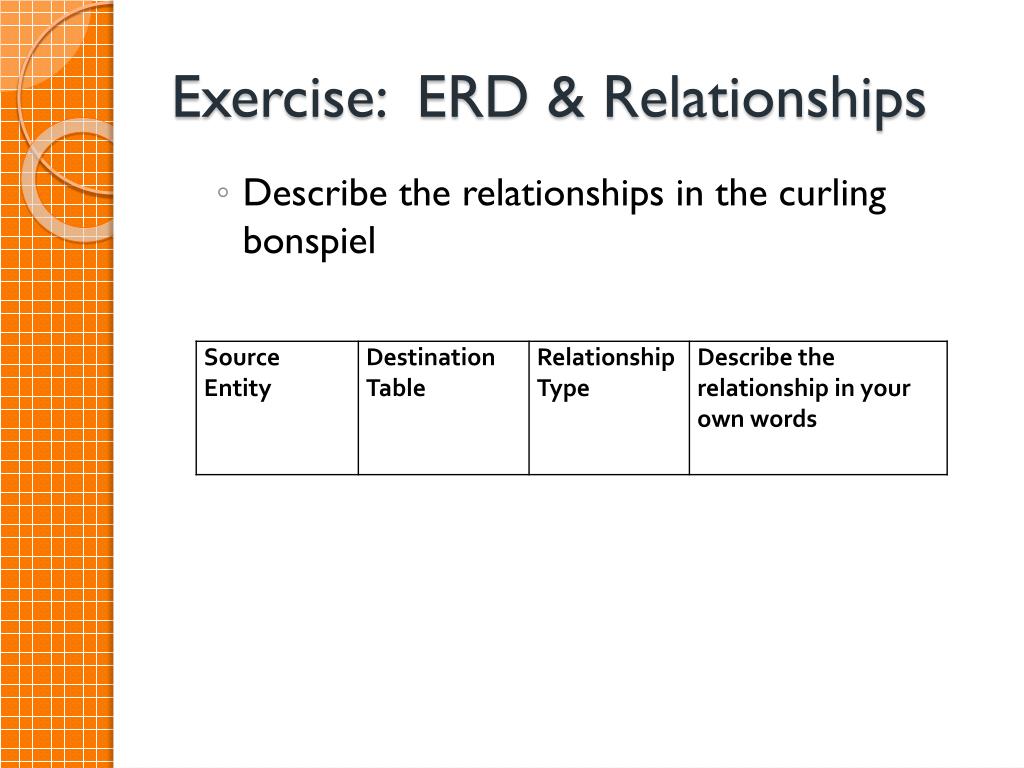 Exercise: ERD & Relationships

◦ Describe the relationships in the curling bonspiel

| Source Entity | Destination Table | Relationship Type | Describe the relationship in your own words |
|---|---|---|---|